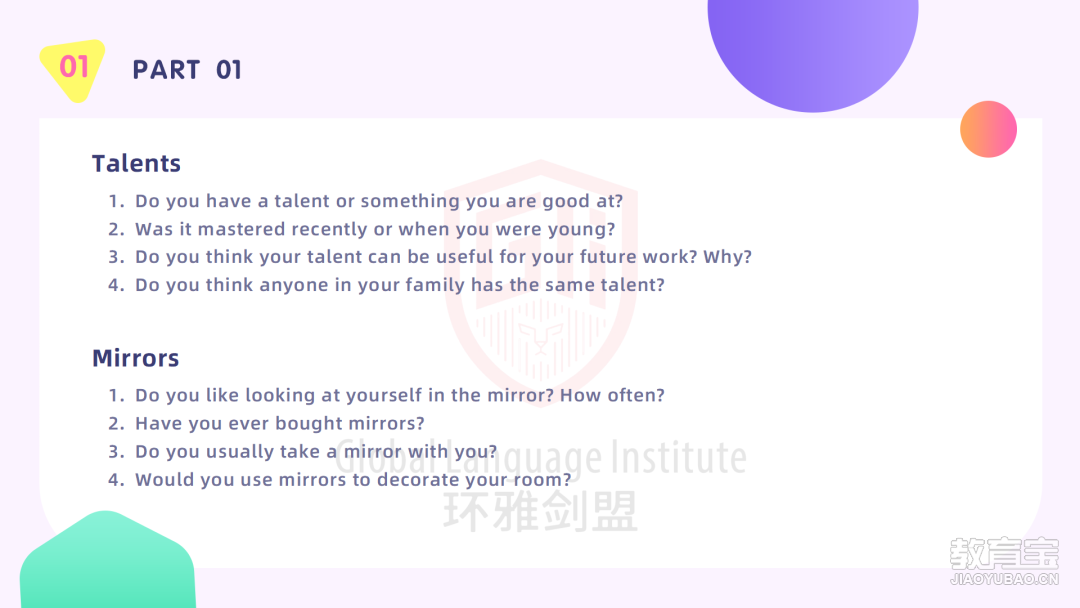 01 PART 01

Talents

1. Do you have a talent or something you are good at?
2. Was it mastered recently or when you were young?
3. Do you think your talent can be useful for your future work? Why?
4. Do you think anyone in your family has the same talent?

Mirrors

1. Do you like looking at yourself in the mirror? How often?
2. Have you ever bought mirrors?
3. Do you usually take a mirror with you?
4. Would you use mirrors to decorate your room?

Global Language Institute
环雅剑盟

教育宝
JIAOYUBAO.CN